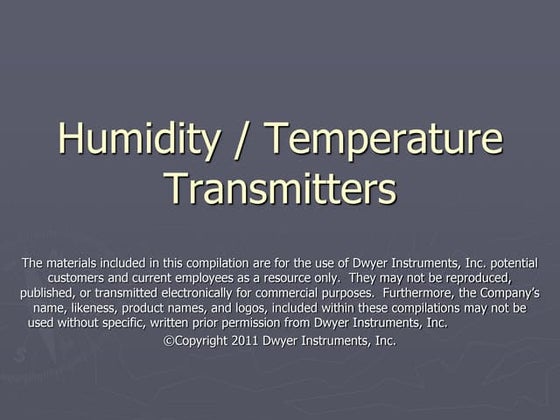 Humidity / Temperature Transmitters

The materials included in this compilation are for the use of Dwyer Instruments, Inc. potential customers and current employees as a resource only. They may not be reproduced, published, or transmitted electronically for commercial purposes. Furthermore, the Company's name, likeness, product names, and logos, included within these compilations may not be used without specific, written prior permission from Dwyer Instruments, Inc.

©Copyright 2011 Dwyer Instruments, Inc.